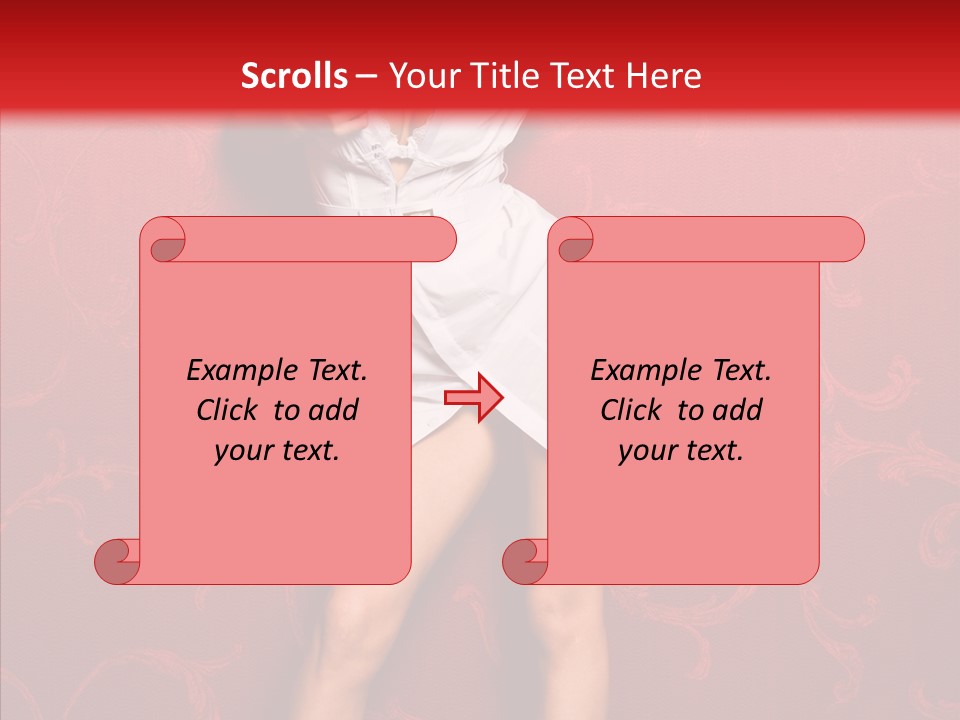 Scrolls – Your Title Text Here

Example Text. Click to add your text.

Example Text. Click to add your text.